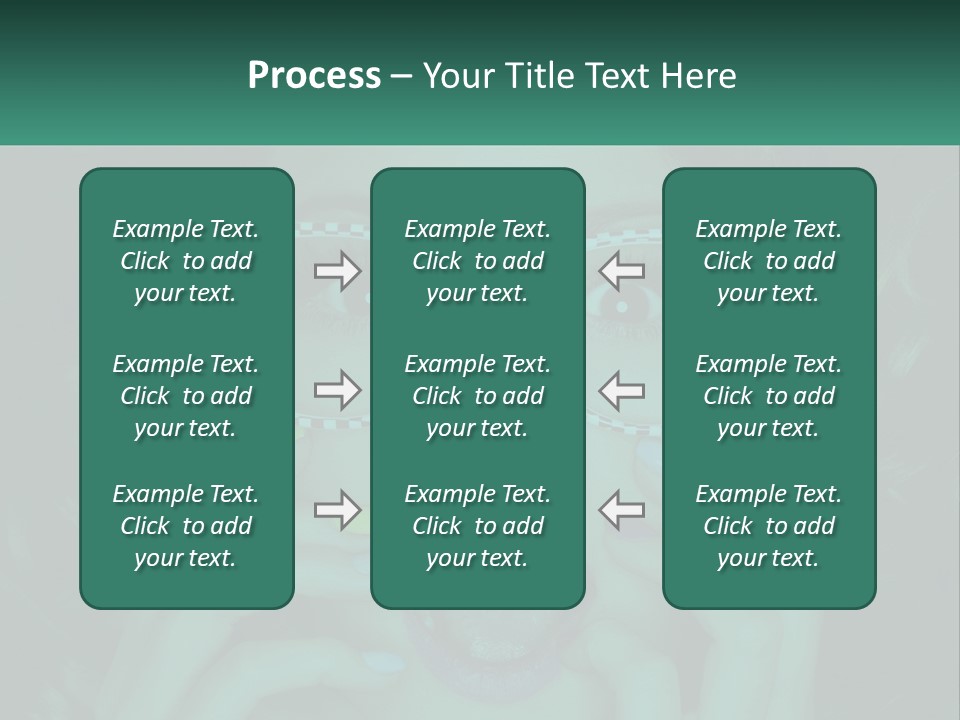 Process – Your Title Text Here

Example Text. Click to add your text.

Example Text. Click to add your text.

Example Text. Click to add your text.

Example Text. Click to add your text.

Example Text. Click to add your text.

Example Text. Click to add your text.

Example Text. Click to add your text.

Example Text. Click to add your text.

Example Text. Click to add your text.